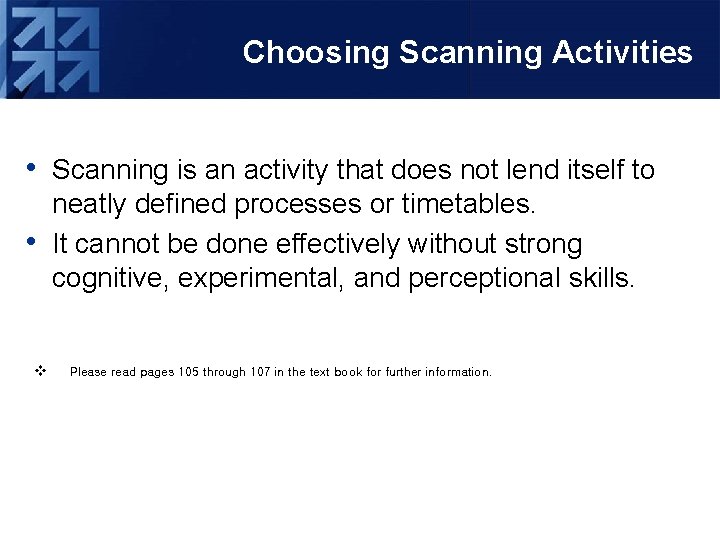 Choosing Scanning Activities

• Scanning is an activity that does not lend itself to neatly defined processes or timetables.
• It cannot be done effectively without strong cognitive, experimental, and perceptional skills.

❖ Please read pages 105 through 107 in the text book for further information.